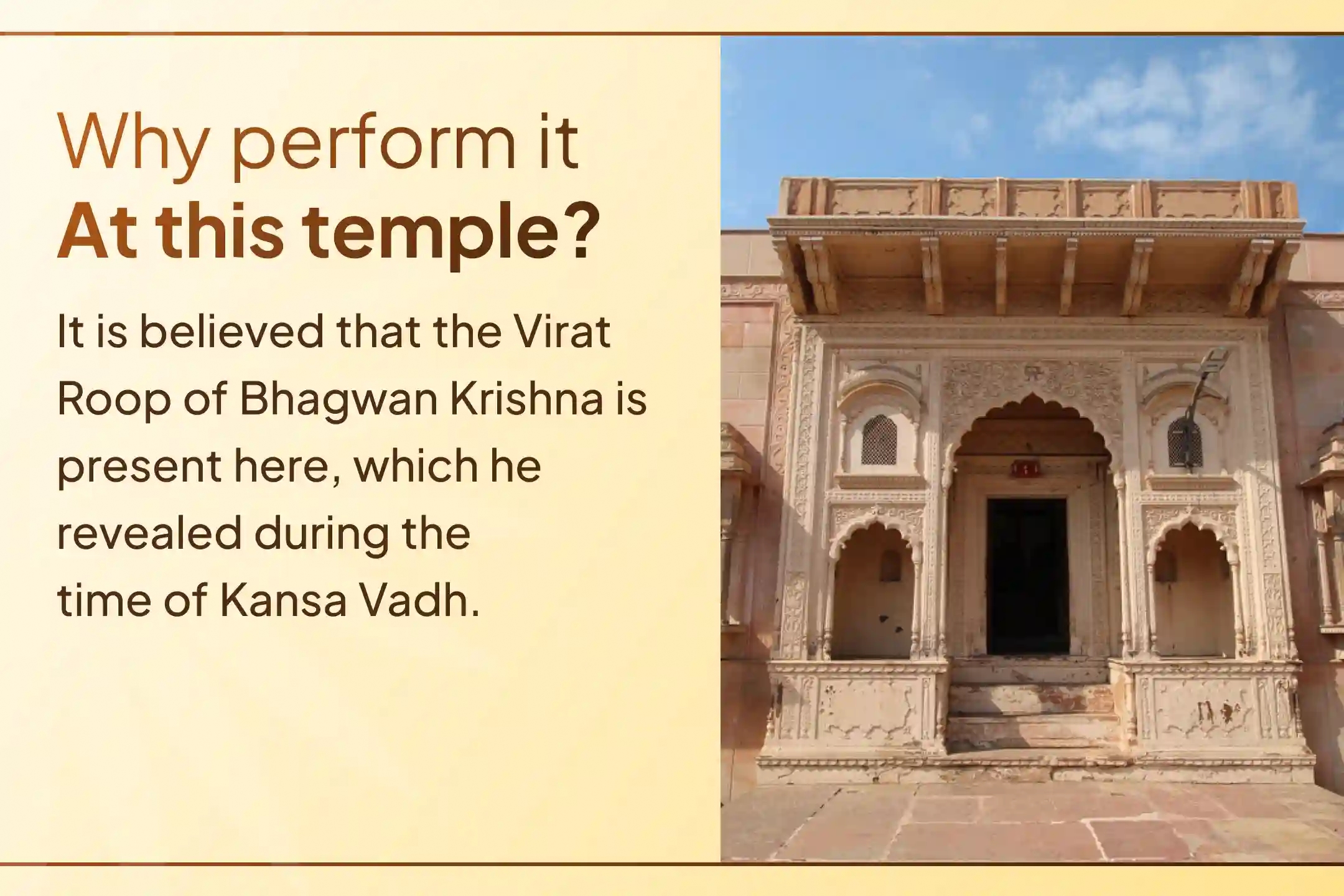 Why perform it
At this temple?

It is believed that the Virat Roop of Bhagwan Krishna is present here, which he revealed during the time of Kansa Vadh.